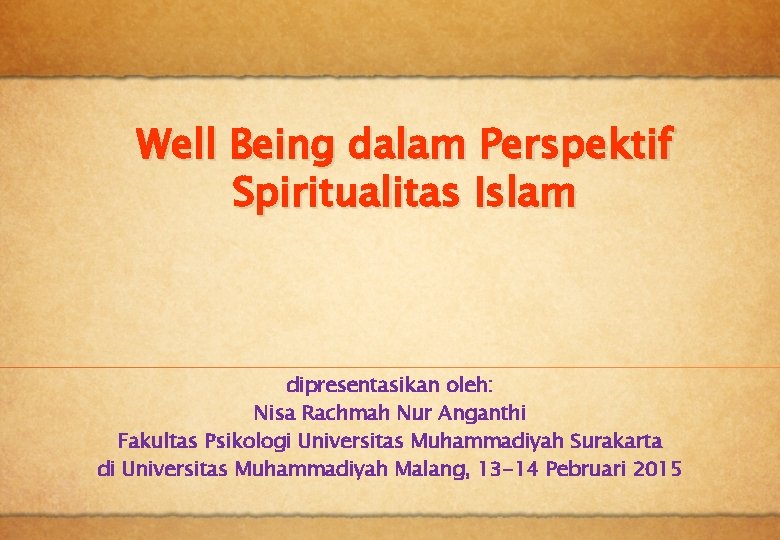 Well Being dalam Perspektif Spiritualitas Islam

dipresentasikan oleh:
Nisa Rachmah Nur Anganthi
Fakultas Psikologi Universitas Muhammadiyah Surakarta
di Universitas Muhammadiyah Malang, 13-14 Pebruari 2015